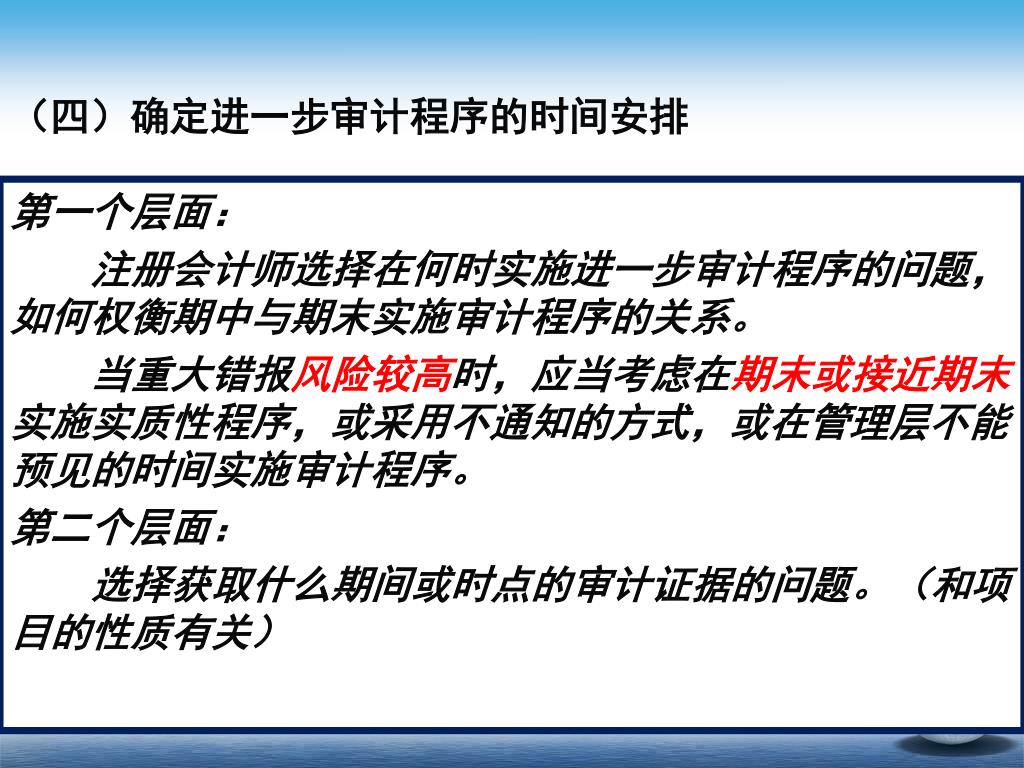 （四）确定进一步审计程序的时间安排

第一个层面：

注册会计师选择在何时实施进一步审计程序的问题，如何权衡期中与期末实施审计程序的关系。

当重大错报风险较高时，应当考虑在期末或接近期末实施实质性程序，或采用不通知的方式，或在管理层不能预见的时间实施审计程序。

第二个层面：

选择获取什么期间或时点的审计证据的问题。（和项目的性质有关）